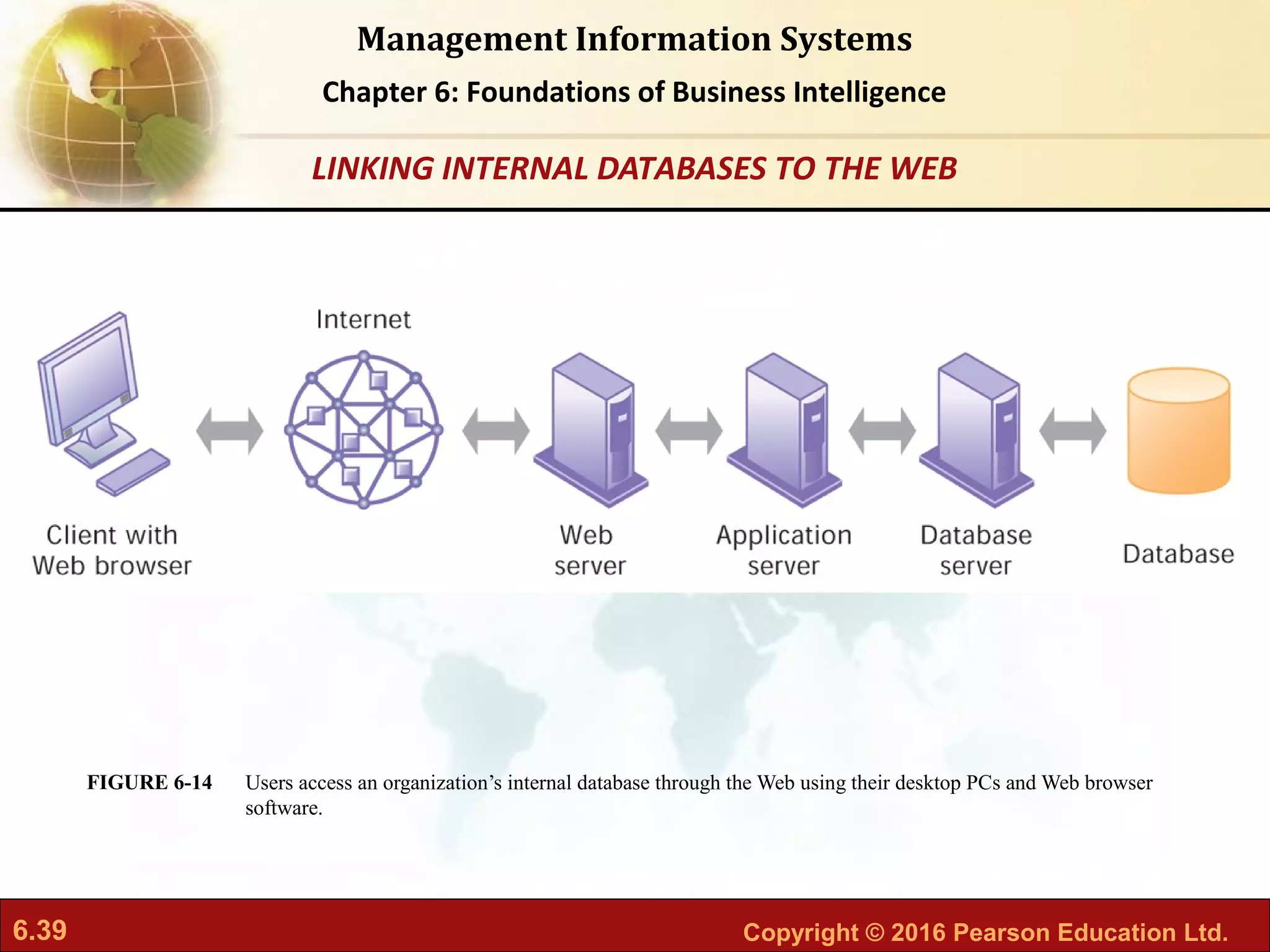 Management Information Systems

Chapter 6: Foundations of Business Intelligence

LINKING INTERNAL DATABASES TO THE WEB

Internet

Client with Web browser

Web server

Application server

Database server

Database

FIGURE 6-14 Users access an organization’s internal database through the Web using their desktop PCs and Web browser software.

6.39

Copyright © 2016 Pearson Education Ltd.